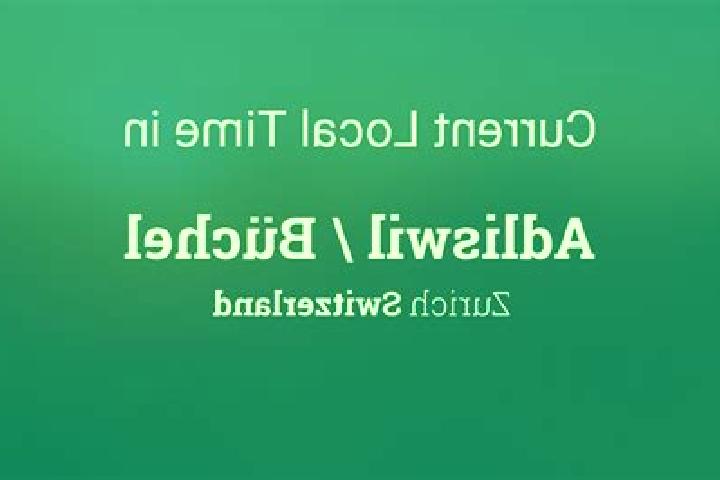 Current Local Time in

Adliswil / Büchel

Zurich Switzerland